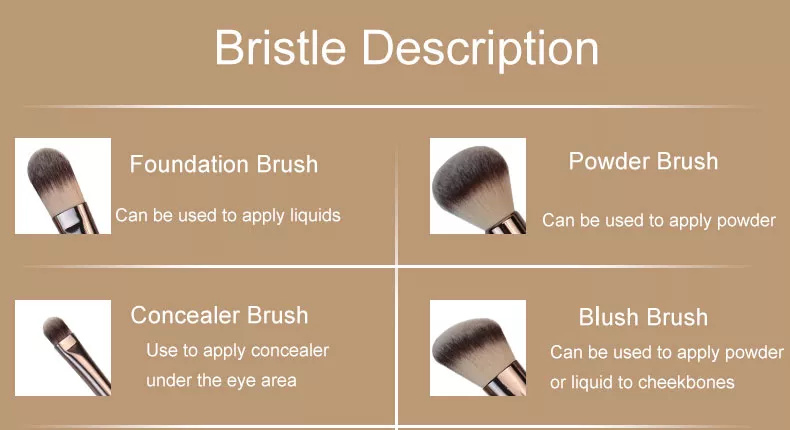 Bristle Description

Foundation Brush

Can be used to apply liquids

Powder Brush

Can be used to apply powder

Concealer Brush

Use to apply concealer under the eye area

Blush Brush

Can be used to apply powder or liquid to cheekbones